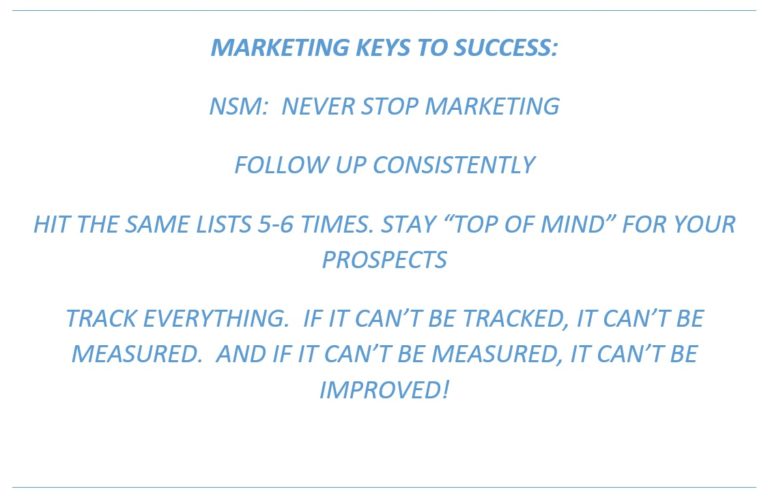 MARKETING KEYS TO SUCCESS:

NSM:  NEVER STOP MARKETING

FOLLOW UP CONSISTENTLY

HIT THE SAME LISTS 5-6 TIMES. STAY “TOP OF MIND” FOR YOUR PROSPECTS

TRACK EVERYTHING.  IF IT CAN’T BE TRACKED, IT CAN’T BE MEASURED.  AND IF IT CAN’T BE MEASURED, IT CAN’T BE IMPROVED!